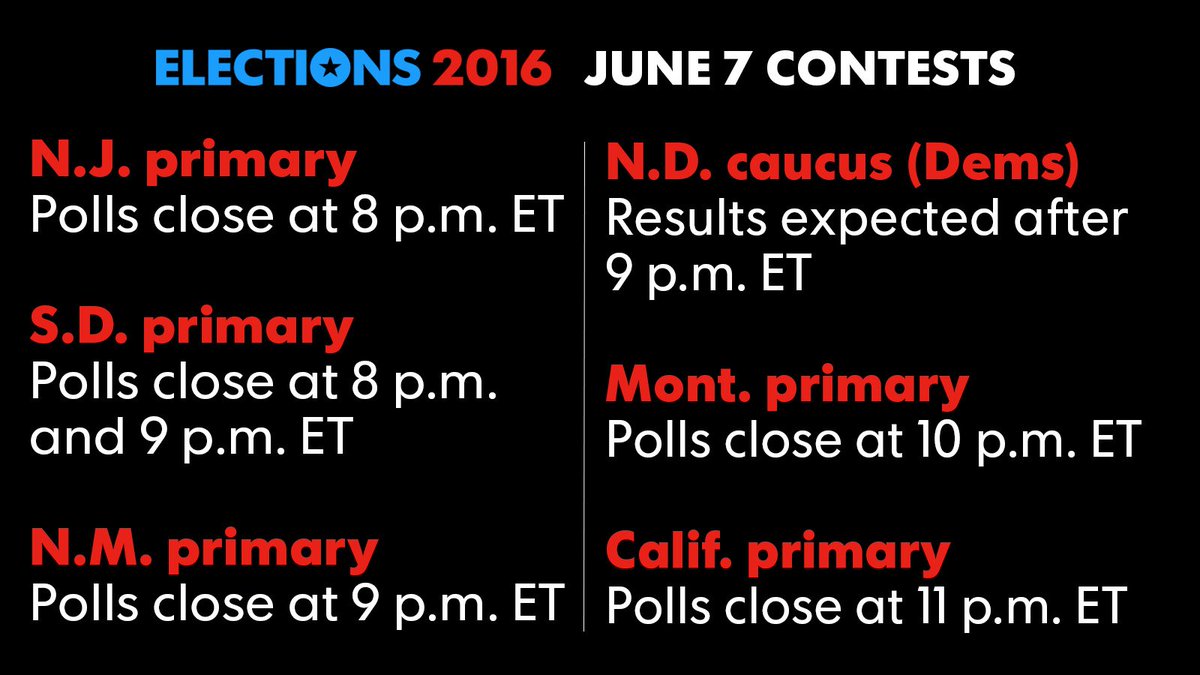 ELECTIONS 2016 JUNE 7 CONTESTS

N.J. primary
Polls close at 8 p.m. ET

S.D. primary
Polls close at 8 p.m. and 9 p.m. ET

N.M. primary
Polls close at 9 p.m. ET

N.D. caucus (Dems)
Results expected after 9 p.m. ET

Mont. primary
Polls close at 10 p.m. ET

Calif. primary
Polls close at 11 p.m. ET